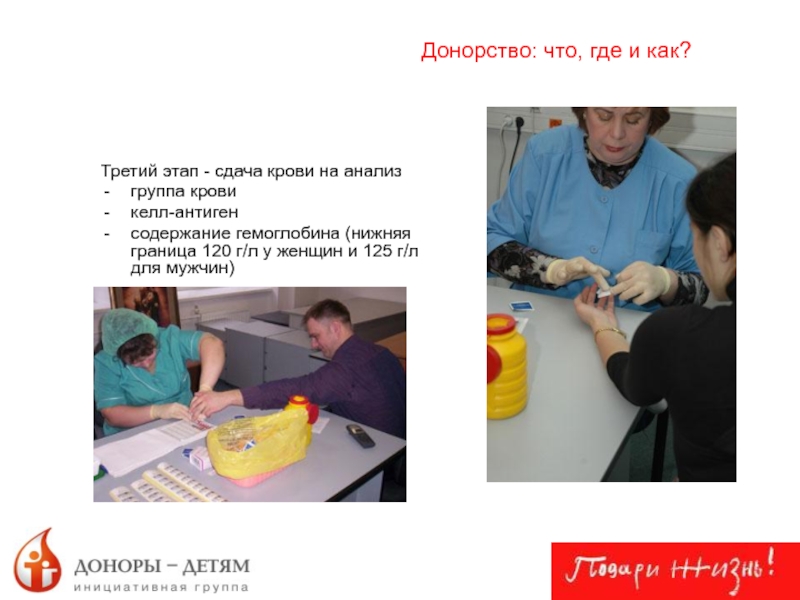 Донорство: что, где и как?

Третий этап - сдача крови на анализ
- группа крови
- келл-антиген
- содержание гемоглобина (нижняя граница 120 г/л у женщин и 125 г/л для мужчин)

ДОНОРЫ – ДЕТЯМ
инициативная группа

Подари Жизнь!